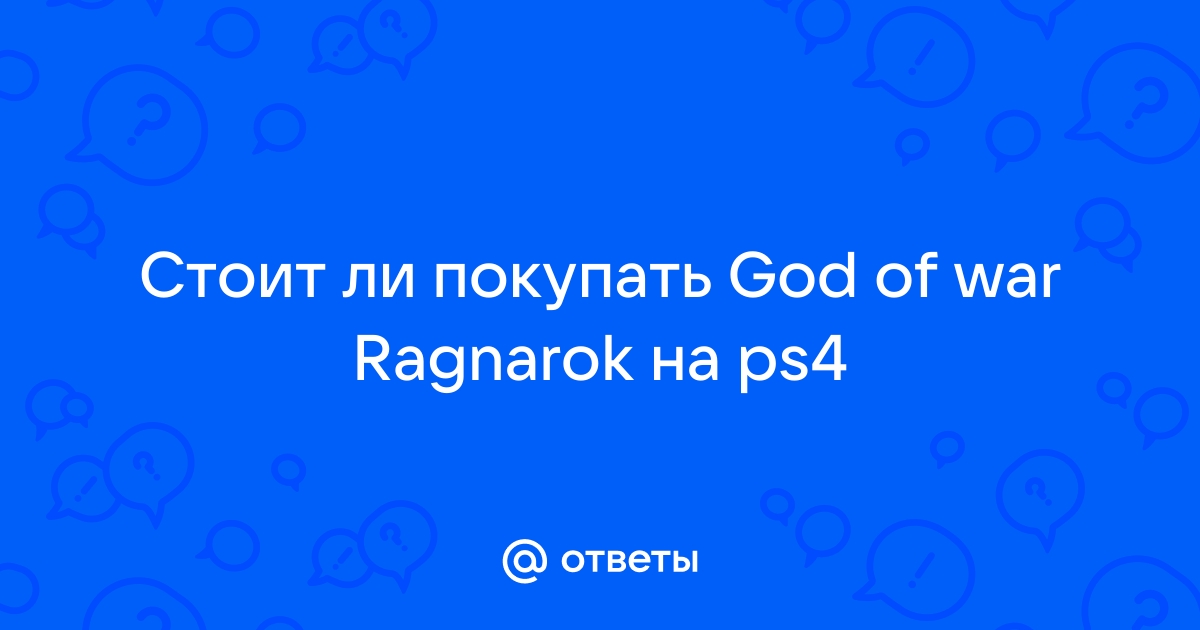 Стоит ли покупать God of war Ragnarok на ps4

@ ответы